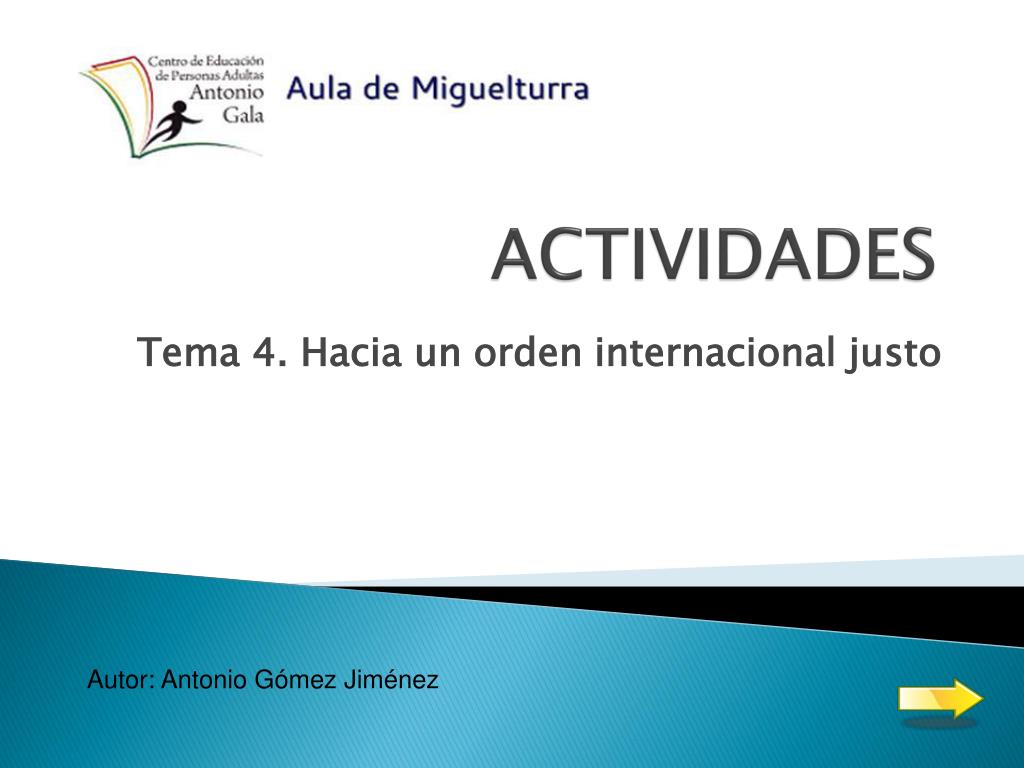 Centro de Educación de Personas Adultas Antonio Gala

Aula de Miguelturra

ACTIVIDADES

Tema 4. Hacia un orden internacional justo

Autor: Antonio Gómez Jiménez